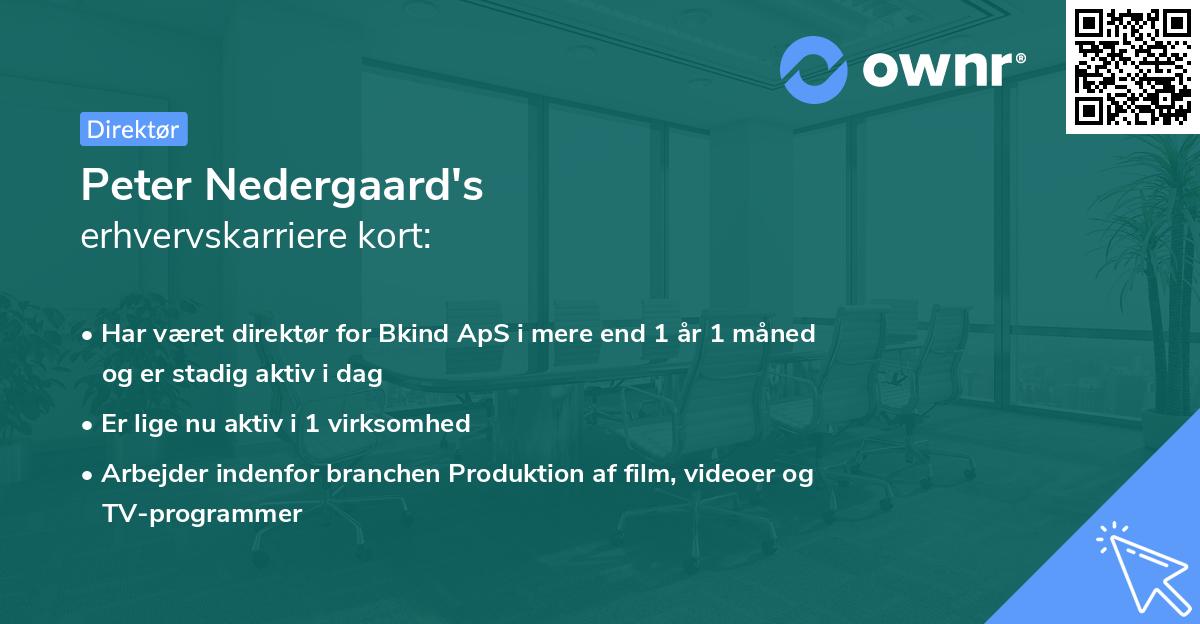 ownr®

Direktør

Peter Nedergaard's
erhvervskarriere kort:

• Har været direktør for Bkind ApS i mere end 1 år 1 måned og er stadig aktiv i dag

• Er lige nu aktiv i 1 virksomhed

• Arbejder indenfor branchen Produktion af film, videoer og TV-programmer